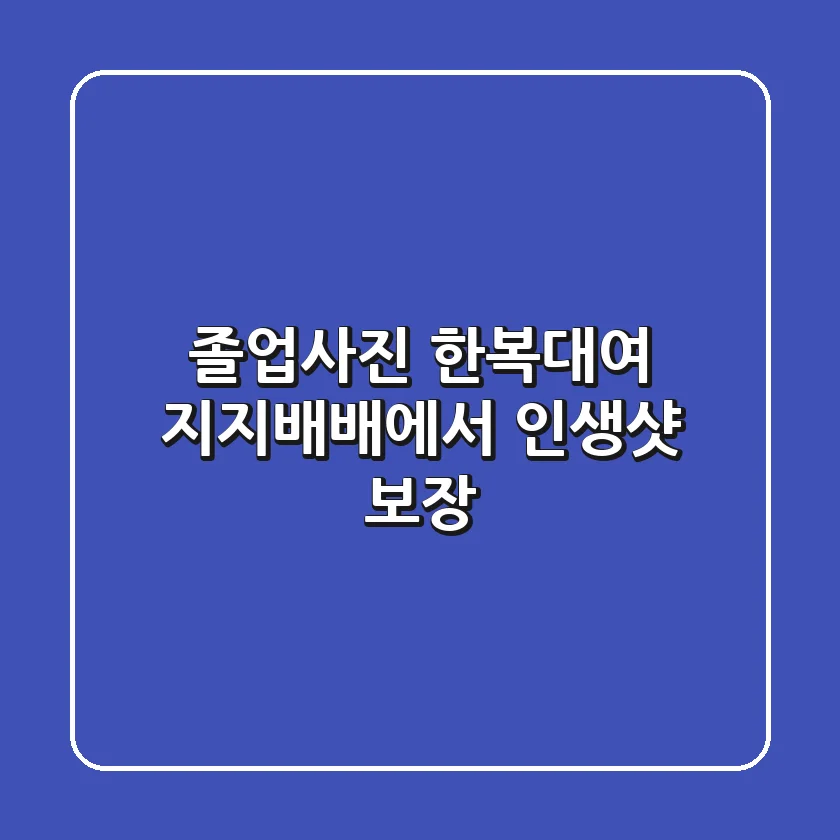 졸업사진 한복대여 지지배배에서 인생샷 보장